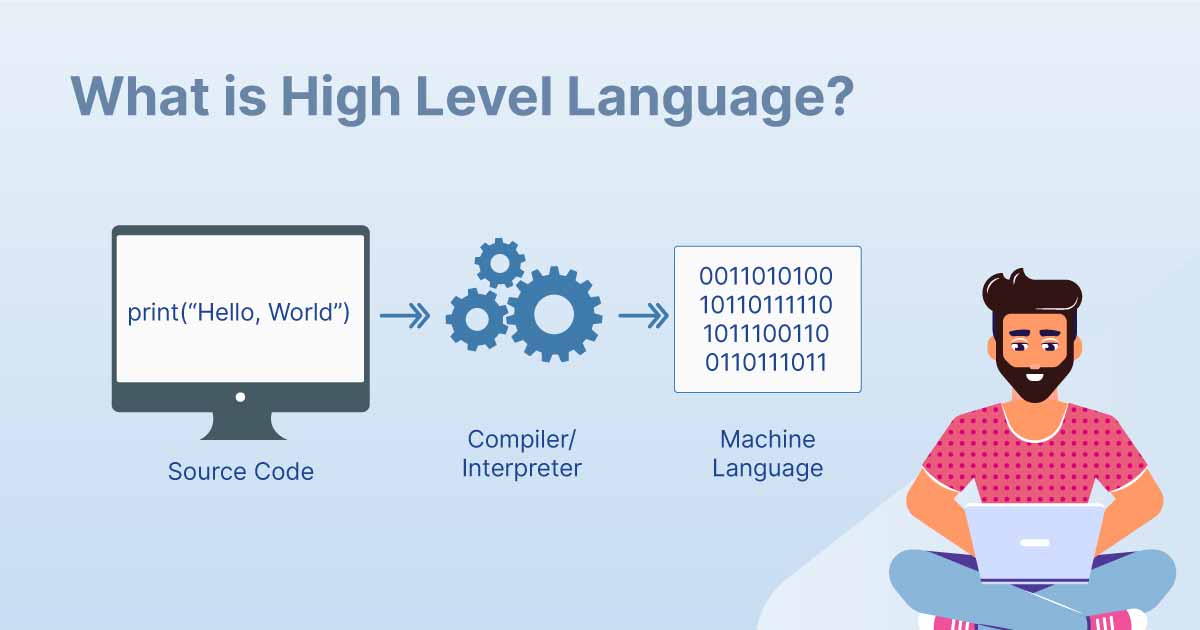 What is High Level Language?

print(“Hello, World”)

Source Code

Compiler/
Interpreter

0011010100
10110111110
1011100110
0110111011

Machine
Language